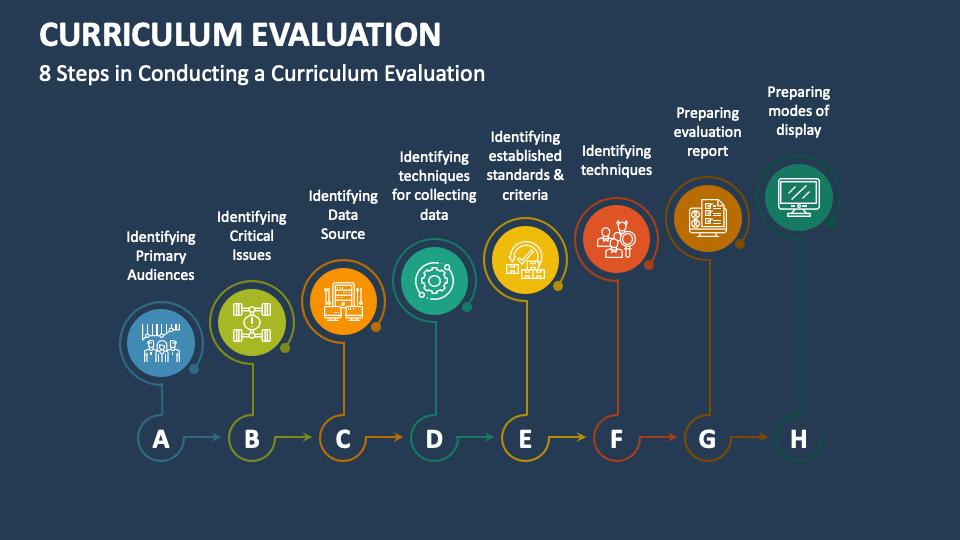 CURRICULUM EVALUATION

8 Steps in Conducting a Curriculum Evaluation

Identifying Primary Audiences

Identifying Critical Issues

Identifying Data Source

Identifying techniques for collecting data

Identifying established standards & criteria

Identifying techniques

Preparing evaluation report

Preparing modes of display

A

B

C

D

E

F

G

H